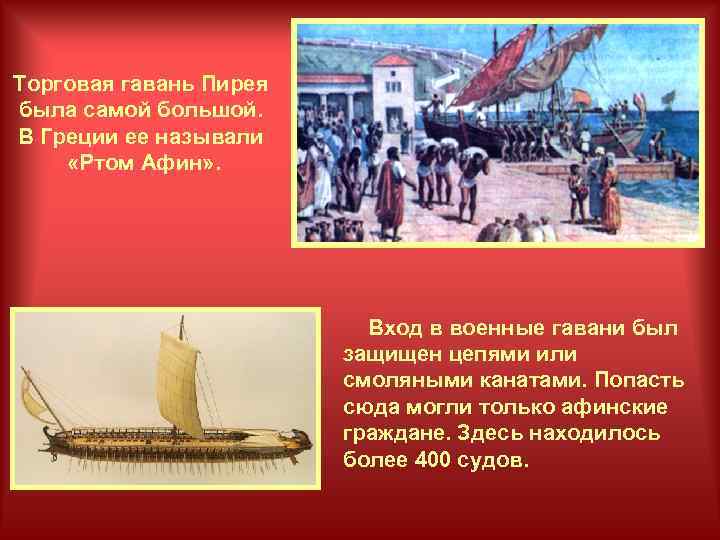 Торговая гавань Пирея была самой большой. В Греции ее называли «Ртом Афин».

Вход в военные гавани был защищен цепями или смоляными канатами. Попасть сюда могли только афинские граждане. Здесь находилось более 400 судов.